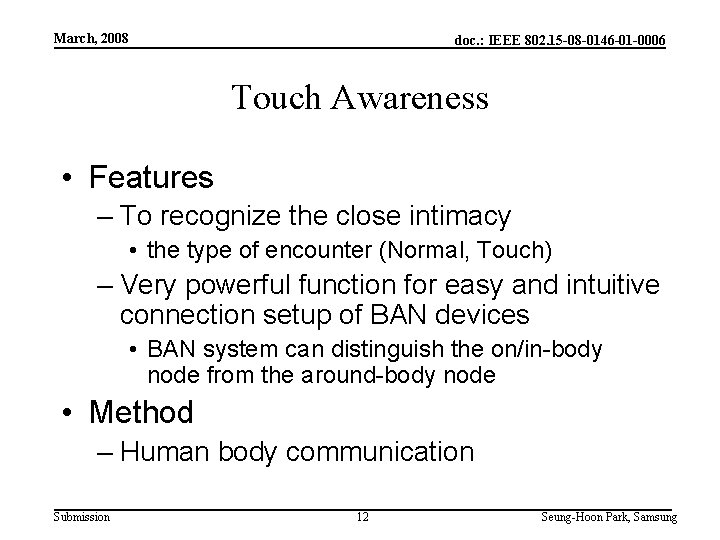 March, 2008

doc.: IEEE 802.15-08-0146-01-0006

Touch Awareness

• Features
– To recognize the close intimacy
• the type of encounter (Normal, Touch)
– Very powerful function for easy and intuitive connection setup of BAN devices
• BAN system can distinguish the on/in-body node from the around-body node
• Method
– Human body communication

Submission

12

Seung-Hoon Park, Samsung